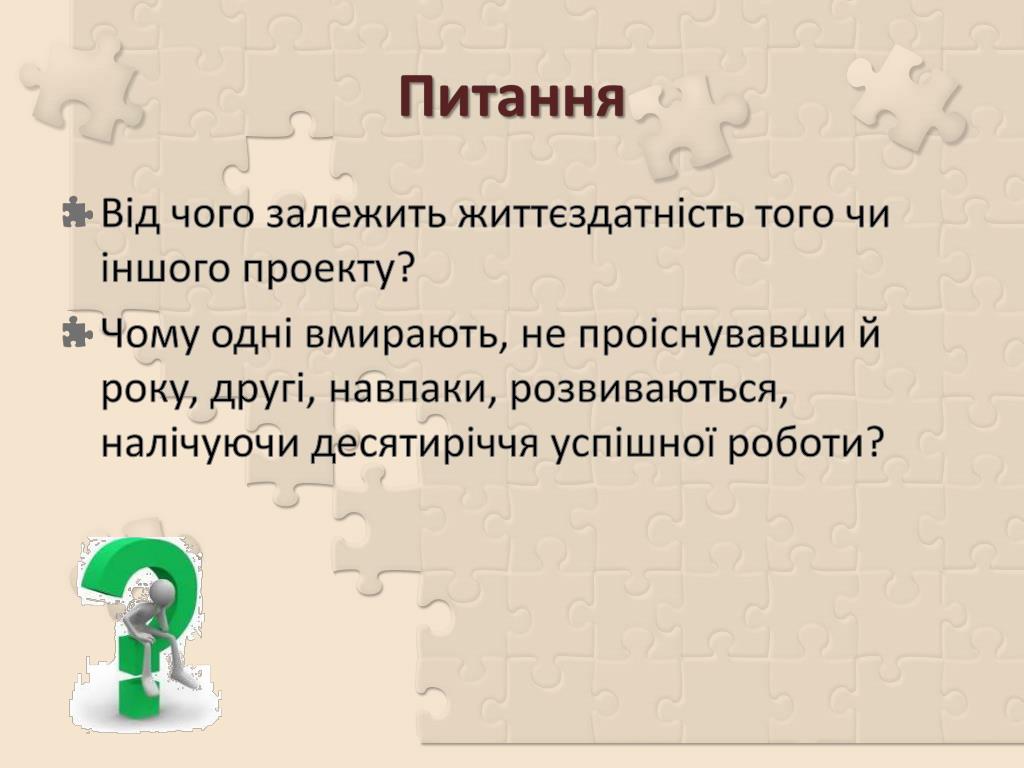 Питання

Від чого залежить життєздатність того чи іншого проекту?

Чому одні вмирають, не проіснувавши й року, другі, навпаки, розвиваються, налічуючи десятиріччя успішної роботи?